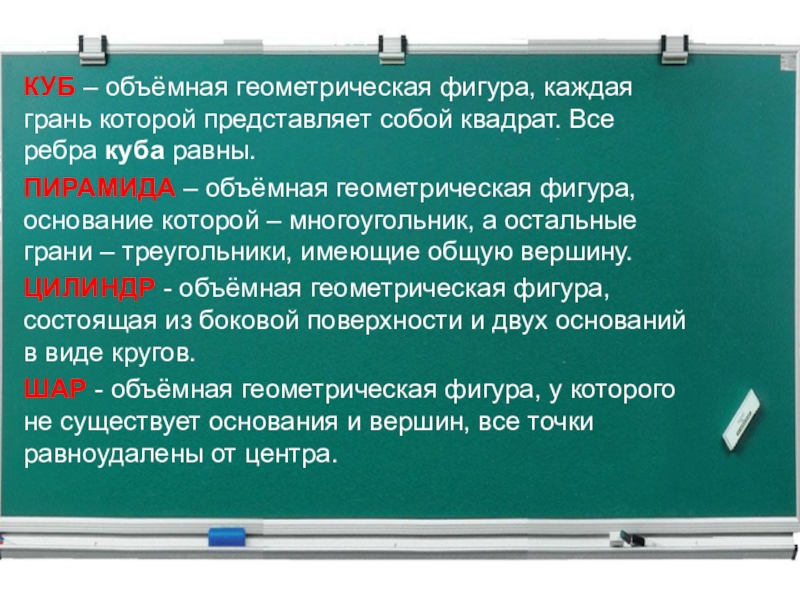 КУБ – объёмная геометрическая фигура, каждая грань которой представляет собой квадрат. Все ребра куба равны.

ПИРАМИДА – объёмная геометрическая фигура, основание которой – многоугольник, а остальные грани – треугольники, имеющие общую вершину.

ЦИЛИНДР - объёмная геометрическая фигура, состоящая из боковой поверхности и двух оснований в виде кругов.

ШАР - объёмная геометрическая фигура, у которого не существует основания и вершин, все точки равноудалены от центра.